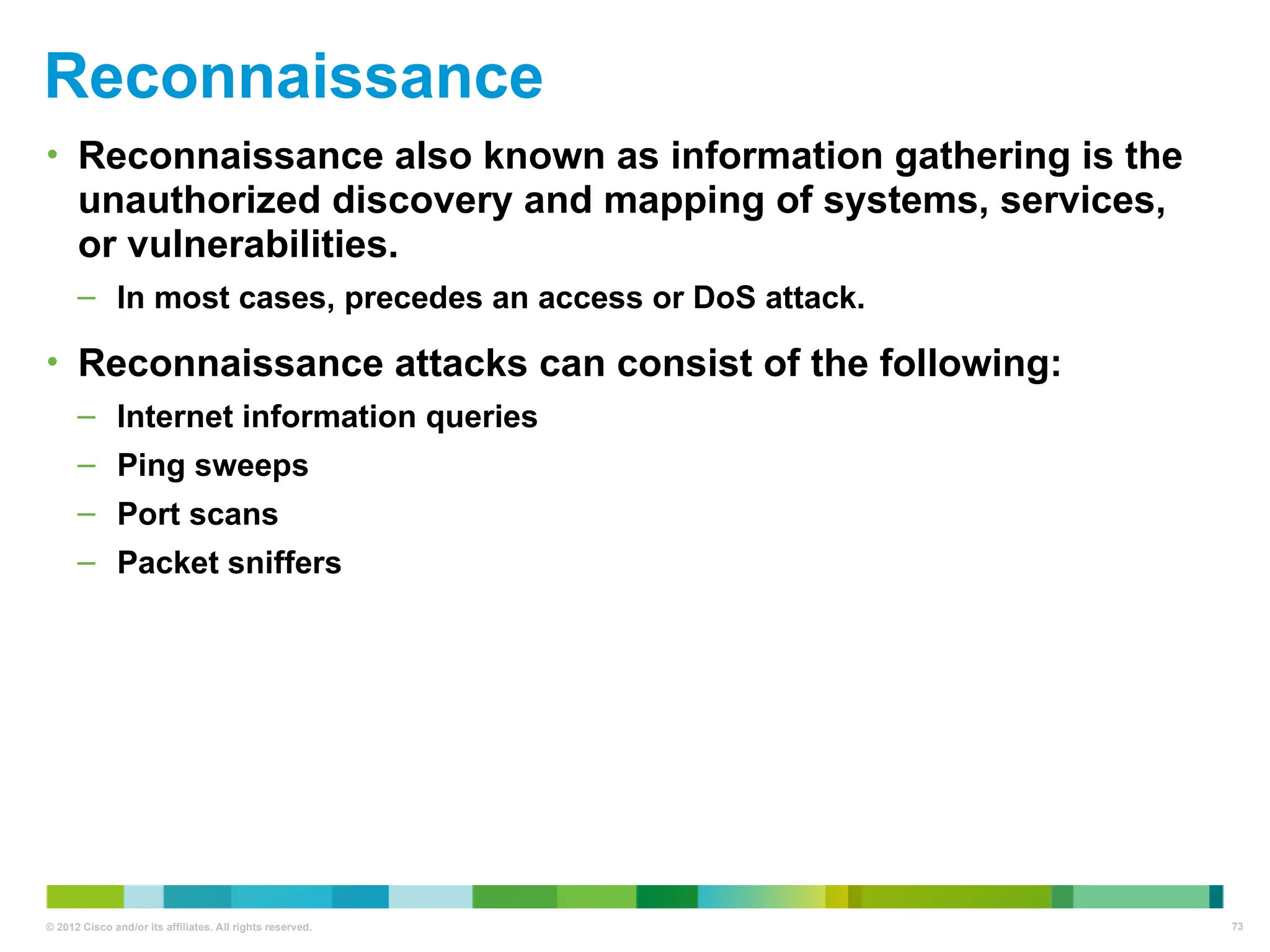 Reconnaissance

• Reconnaissance also known as information gathering is the unauthorized discovery and mapping of systems, services, or vulnerabilities.

– In most cases, precedes an access or DoS attack.

• Reconnaissance attacks can consist of the following:

– Internet information queries

– Ping sweeps

– Port scans

– Packet sniffers

© 2012 Cisco and/or its affiliates. All rights reserved.

73